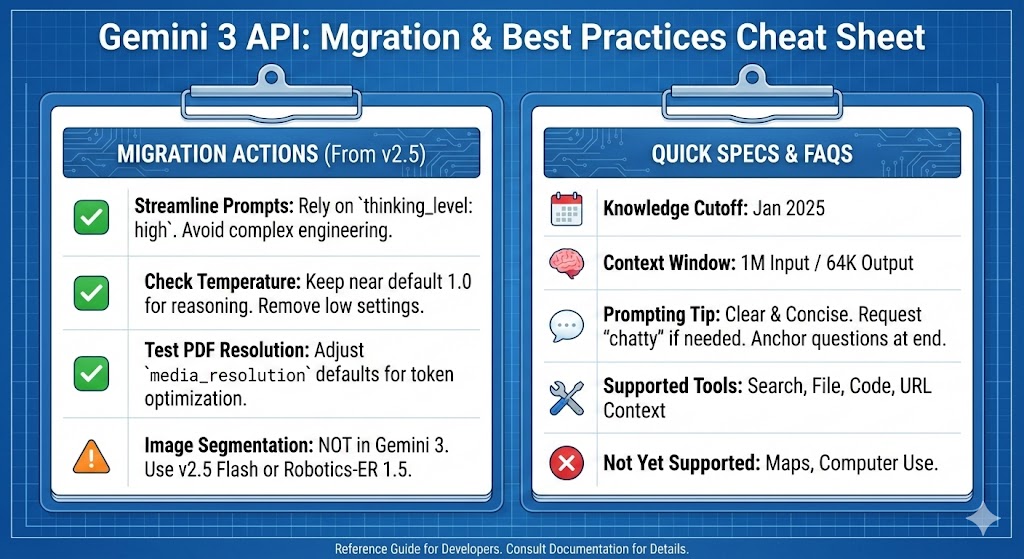 Gemini 3 API: Mgration & Best Practices Cheat Sheet

MIGRATION ACTIONS (From v2.5)

Streamline Prompts: Rely on `thinking_level: high`. Avoid complex engineering.

Check Temperature: Keep near default 1.0 for reasoning. Remove low settings.

Test PDF Resolution: Adjust `media_resolution` defaults for token optimization.

Image Segmentation: NOT in Gemini 3. Use v2.5 Flash or Robotics-ER 1.5.

QUICK SPECS & FAQS

Knowledge Cutoff: Jan 2025

Context Window: 1M Input / 64K Output

Prompting Tip: Clear & Concise. Request "chatty" if needed. Anchor questions at end.

Supported Tools: Search, File, Code, URL Context

Not Yet Supported: Maps, Computer Use.

Reference Guide for Developers. Consult Documentation for Details.